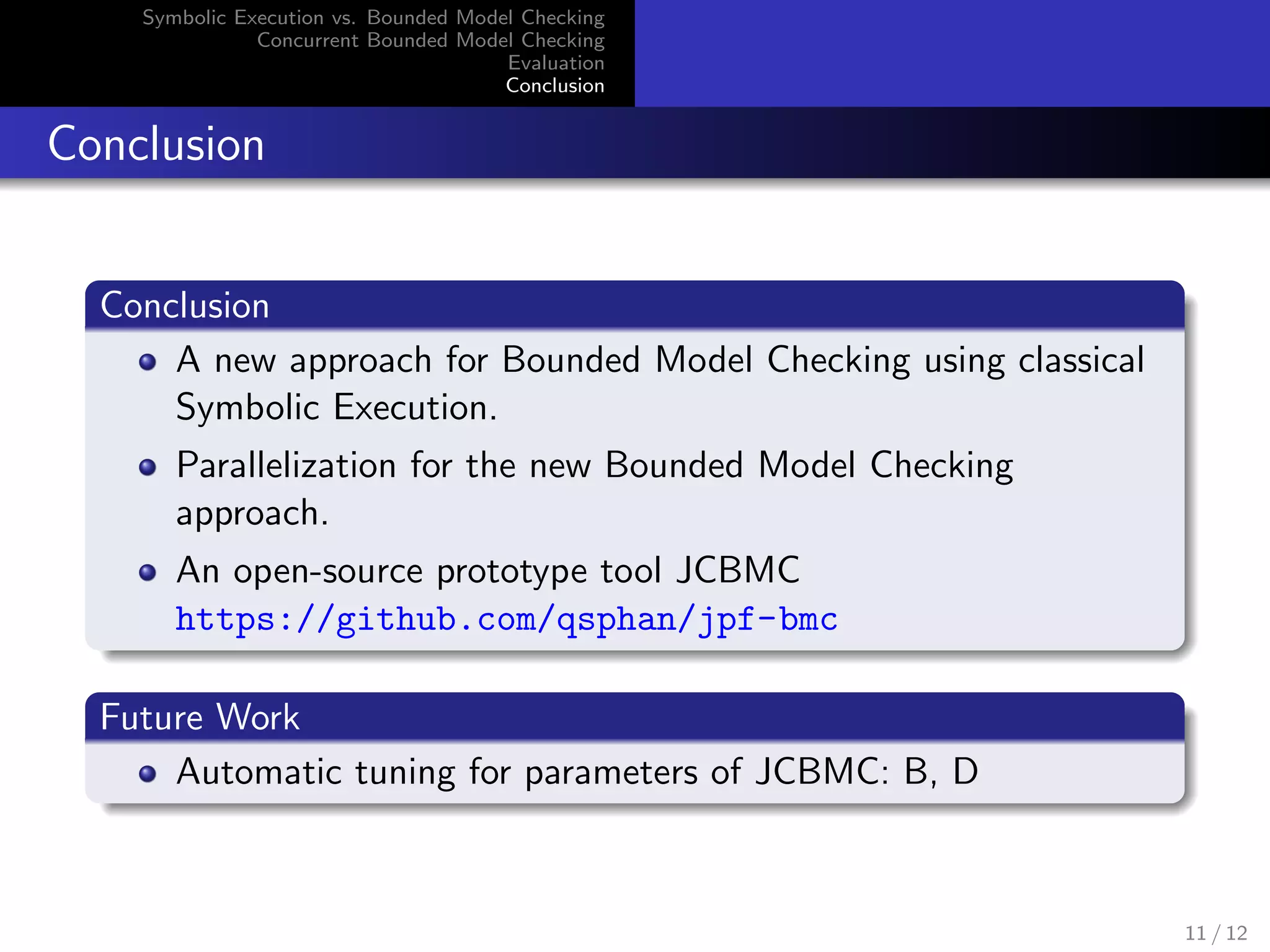 Symbolic Execution vs. Bounded Model Checking
Concurrent Bounded Model Checking
Evaluation
Conclusion

Conclusion

Conclusion

- A new approach for Bounded Model Checking using classical Symbolic Execution.
- Parallelization for the new Bounded Model Checking approach.
- An open-source prototype tool JCBMC https://github.com/qsphan/jpf-bmc

Future Work

- Automatic tuning for parameters of JCBMC: B, D

11 / 12